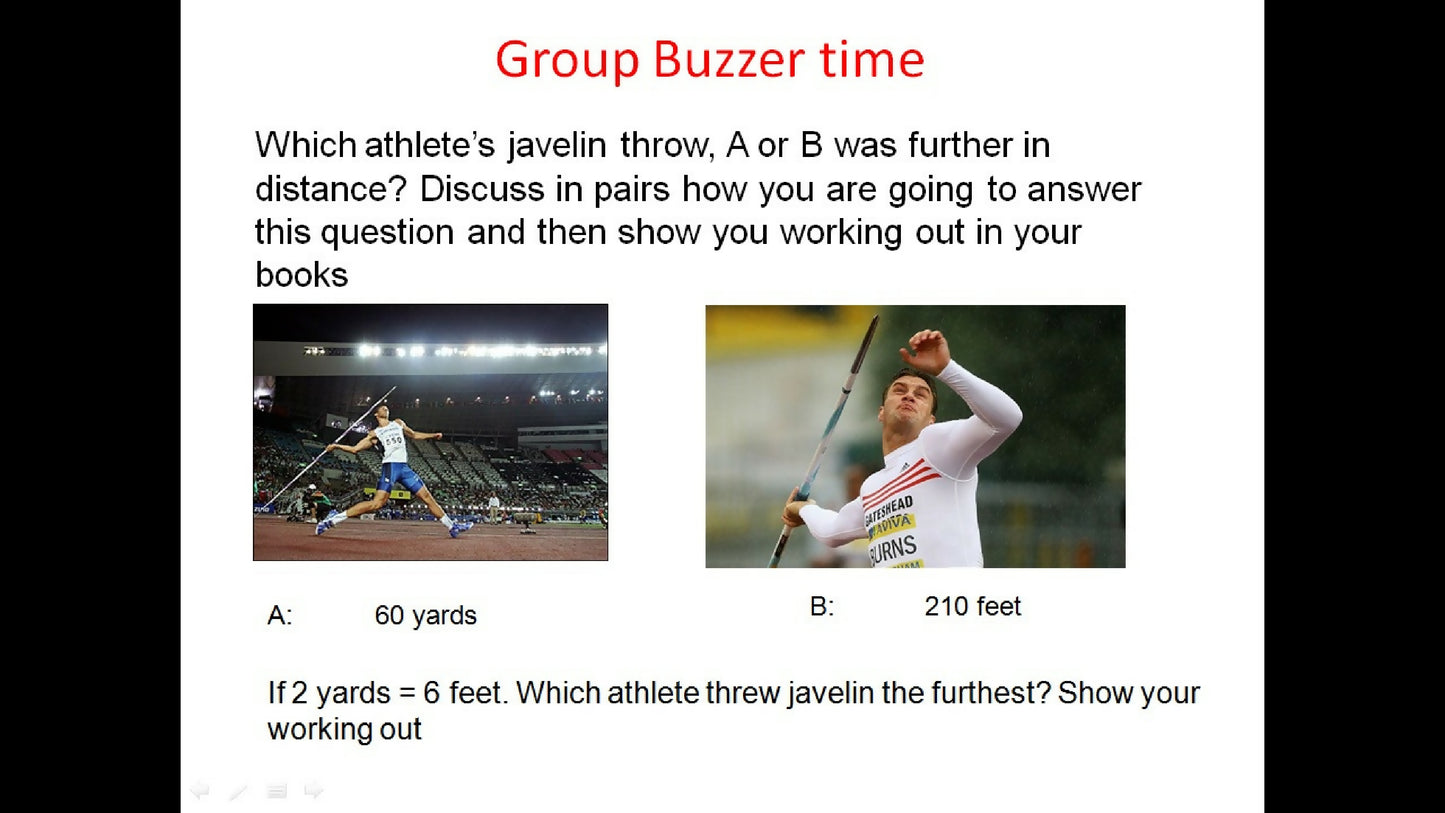 Group Buzzer time

Which athlete's javelin throw, A or B was further in distance? Discuss in pairs how you are going to answer this question and then show you working out in your books

050

GATESHEAD
AVIVA
BURNS

A: 60 yards

B: 210 feet

If 2 yards = 6 feet. Which athlete threw javelin the furthest? Show your working out